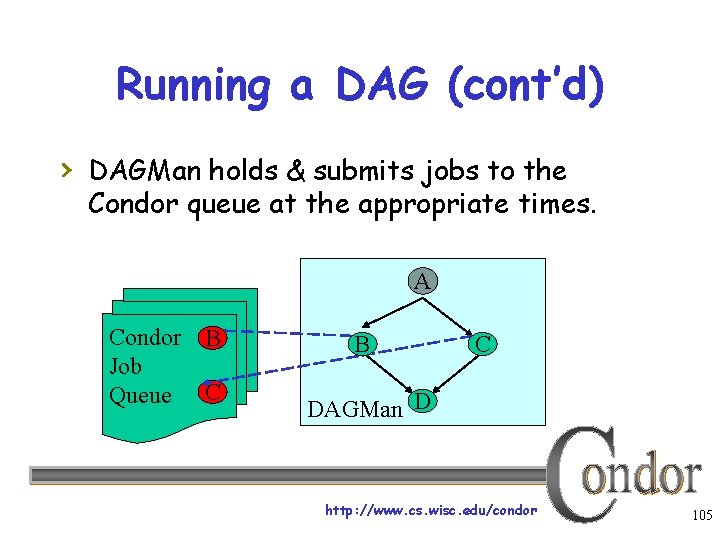 Running a DAG (cont'd)

› DAGMan holds & submits jobs to the Condor queue at the appropriate times.

Condor Job Queue
B
C

A
B
C
D
DAGMan

Condor

http://www.cs.wisc.edu/condor

105